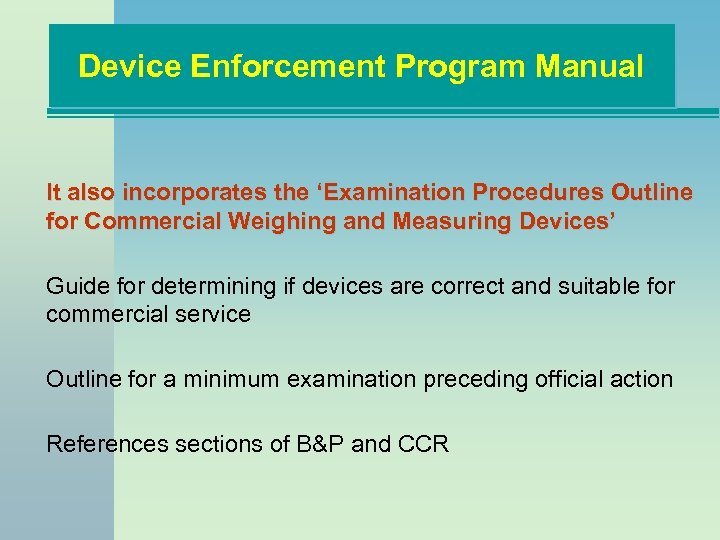 Device Enforcement Program Manual

It also incorporates the ‘Examination Procedures Outline for Commercial Weighing and Measuring Devices’

Guide for determining if devices are correct and suitable for commercial service

Outline for a minimum examination preceding official action

References sections of B&P and CCR